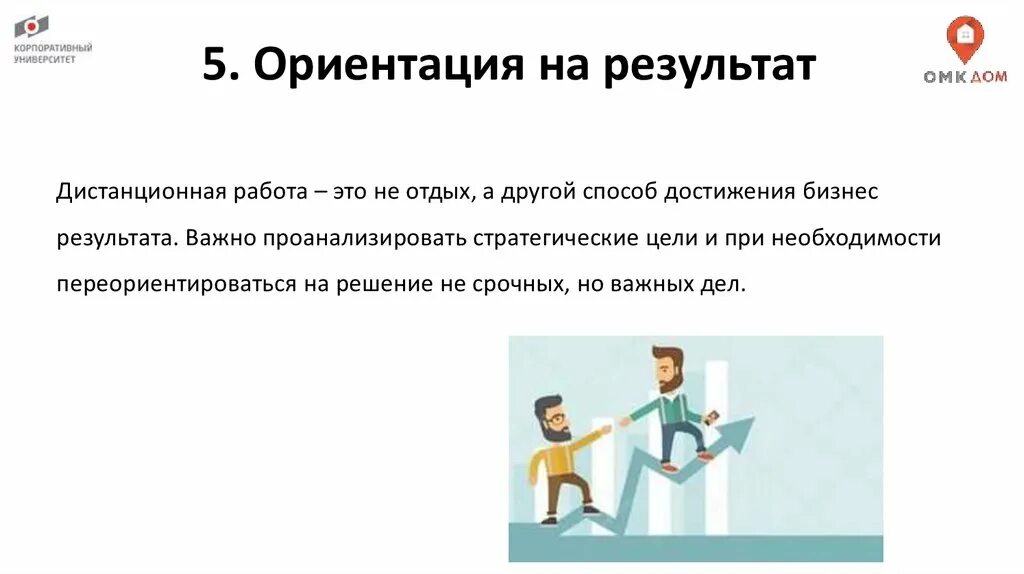 КОРПОРАТИВНЫЙ УНИВЕРСИТЕТ

5. Ориентация на результат

ОМК ДОМ

Дистанционная работа – это не отдых, а другой способ достижения бизнес результата. Важно проанализировать стратегические цели и при необходимости переориентироваться на решение не срочных, но важных дел.